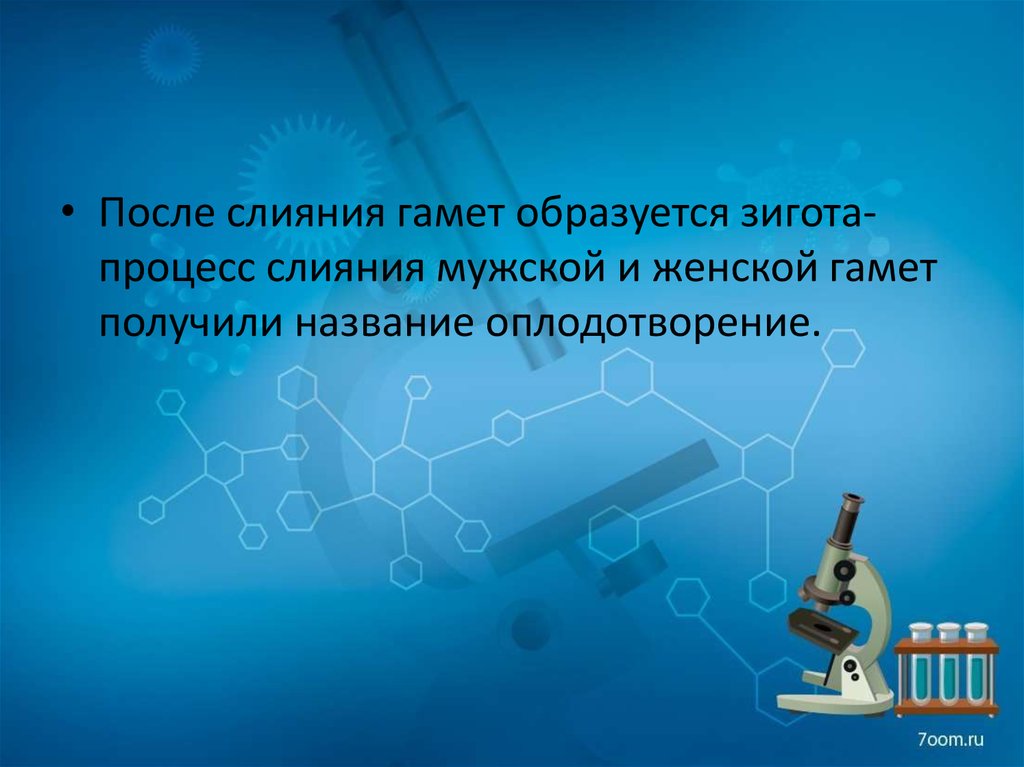 • После слияния гамет образуется зигота- процесс слияния мужской и женской гамет получили название оплодотворение.

7oom.ru